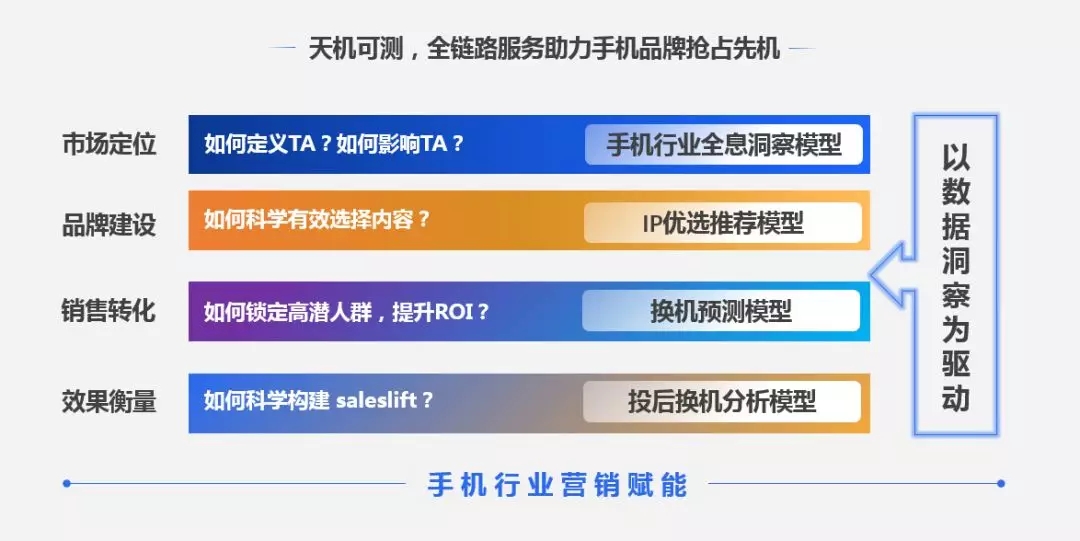 天机可测，全链路服务助力手机品牌抢占先机

市场定位
如何定义TA？如何影响TA？
手机行业全息洞察模型

品牌建设
如何科学有效选择内容？
IP优选推荐模型

销售转化
如何锁定高潜人群，提升ROI？
换机预测模型

效果衡量
如何科学构建 saleslift？
投后换机分析模型

以数据洞察为驱动

手机行业营销赋能